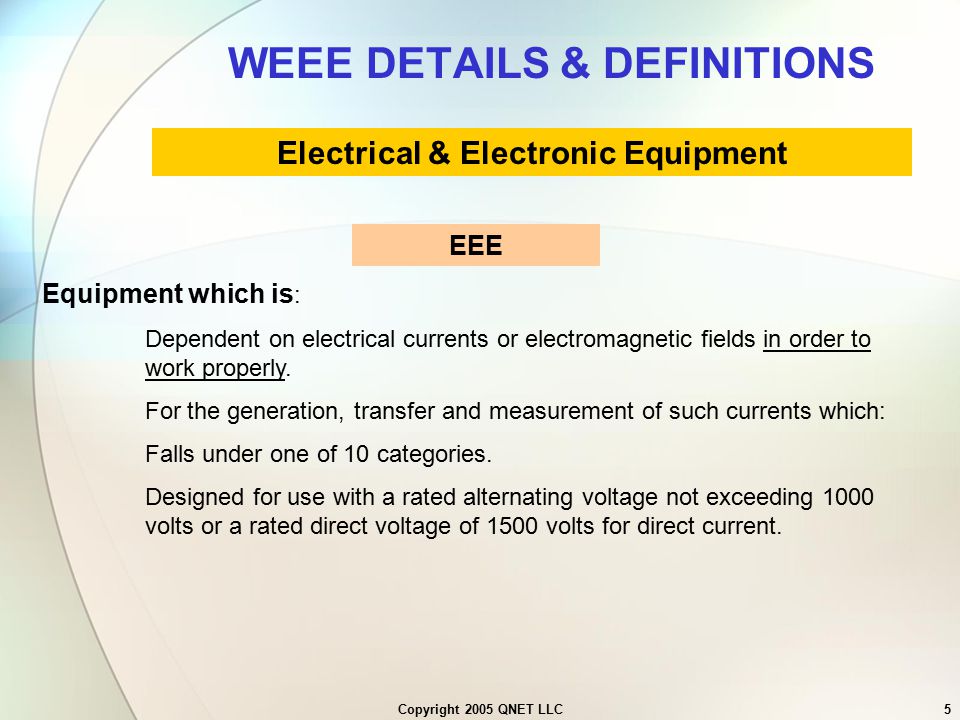 WEEE DETAILS & DEFINITIONS

Electrical & Electronic Equipment

EEE

Equipment which is:

Dependent on electrical currents or electromagnetic fields in order to work properly.

For the generation, transfer and measurement of such currents which:

Falls under one of 10 categories.

Designed for use with a rated alternating voltage not exceeding 1000 volts or a rated direct voltage of 1500 volts for direct current.

Copyright 2005 QNET LLC

5